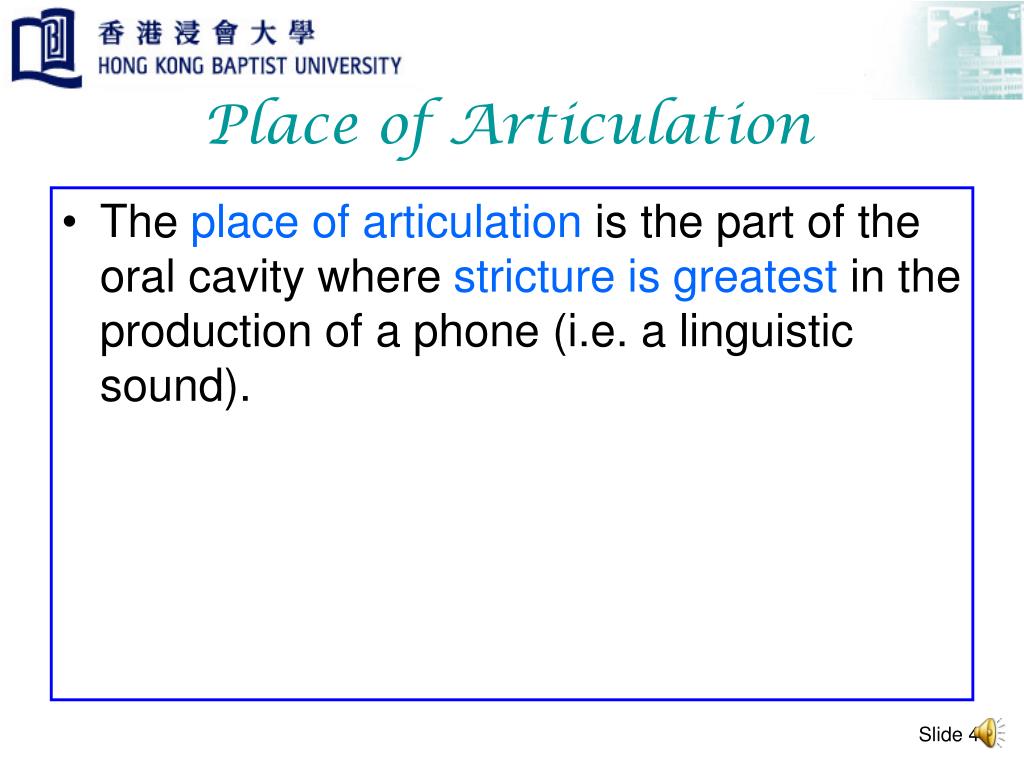 香港浸會大學
HONG KONG BAPTIST UNIVERSITY

Place of Articulation

• The place of articulation is the part of the oral cavity where stricture is greatest in the production of a phone (i.e. a linguistic sound).

Slide 4